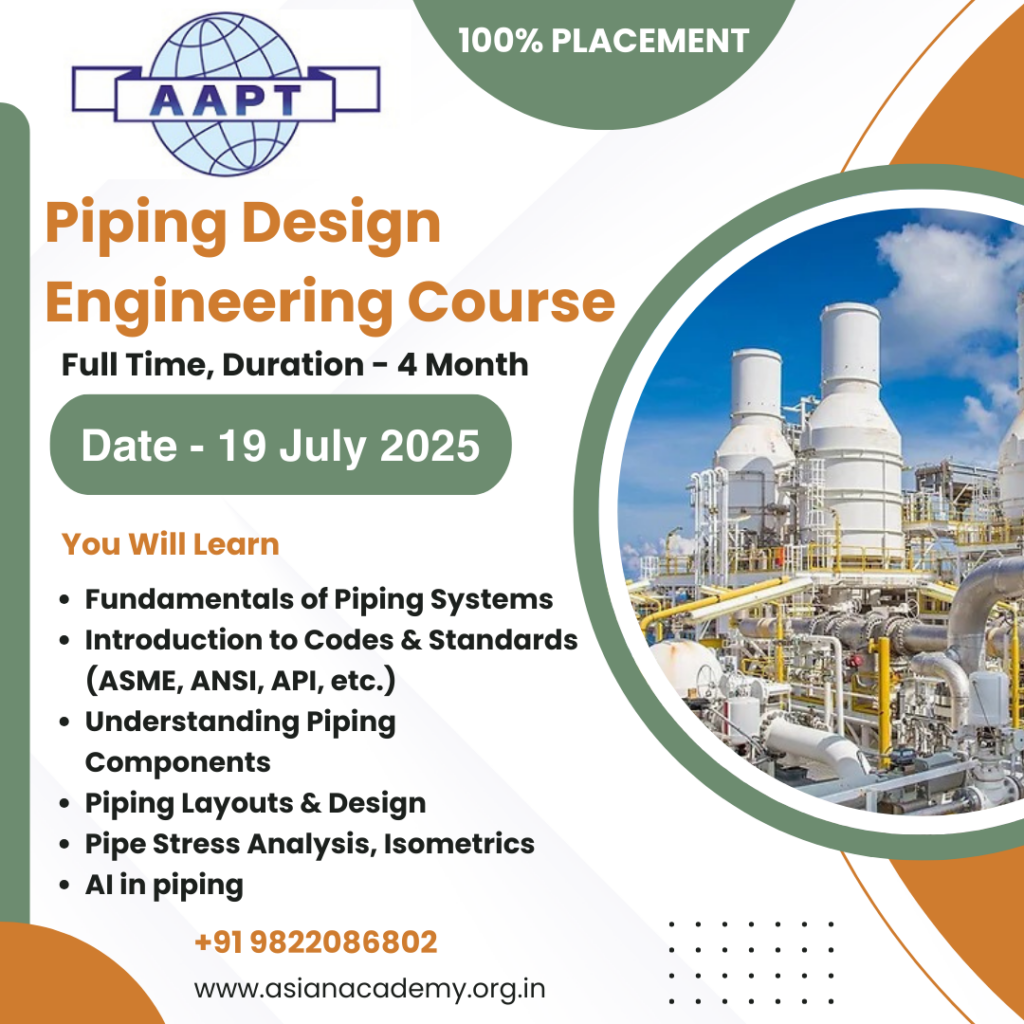 AAPT

100% PLACEMENT

Piping Design Engineering Course

Full Time, Duration - 4 Month

Date - 19 July 2025

You Will Learn

• Fundamentals of Piping Systems
• Introduction to Codes & Standards (ASME, ANSI, API, etc.)
• Understanding Piping Components
• Piping Layouts & Design
• Pipe Stress Analysis, Isometrics
• AI in piping

+91 9822086802

www.asianacademy.org.in